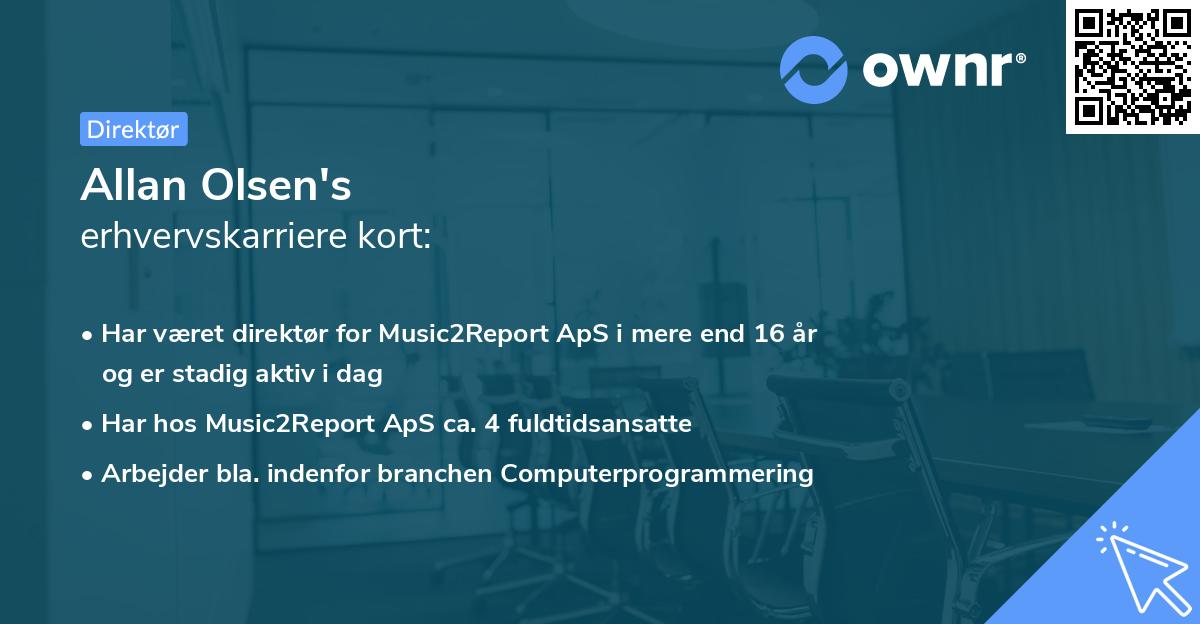 ownr®

Direktør

Allan Olsen's
erhvervskarriere kort:

• Har været direktør for Music2Report ApS i mere end 16 år og er stadig aktiv i dag
• Har hos Music2Report ApS ca. 4 fuldtidsansatte
• Arbejder bla. indenfor branchen Computerprogrammering